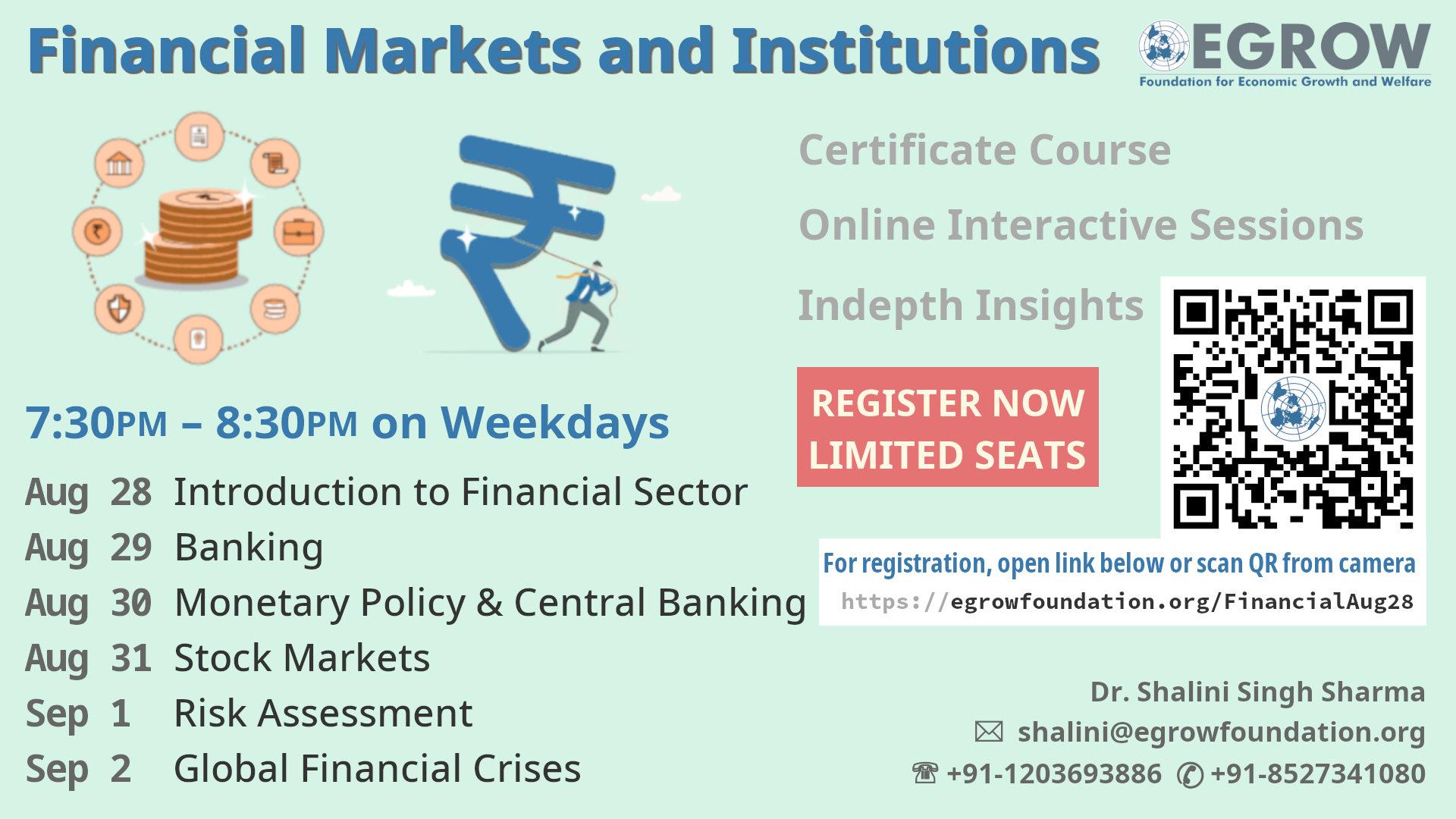 Financial Markets and Institutions

EGROW
Foundation for Economic Growth and Welfare

Certificate Course

Online Interactive Sessions

Indepth Insights

REGISTER NOW
LIMITED SEATS

7:30PM – 8:30PM on Weekdays

Aug 28 Introduction to Financial Sector
Aug 29 Banking
Aug 30 Monetary Policy & Central Banking
Aug 31 Stock Markets
Sep 1 Risk Assessment
Sep 2 Global Financial Crises

For registration, open link below or scan QR from camera
https://egrowfoundation.org/FinancialAug28

Dr. Shalini Singh Sharma
shalini@egrowfoundation.org
+91-1203693886 +91-8527341080